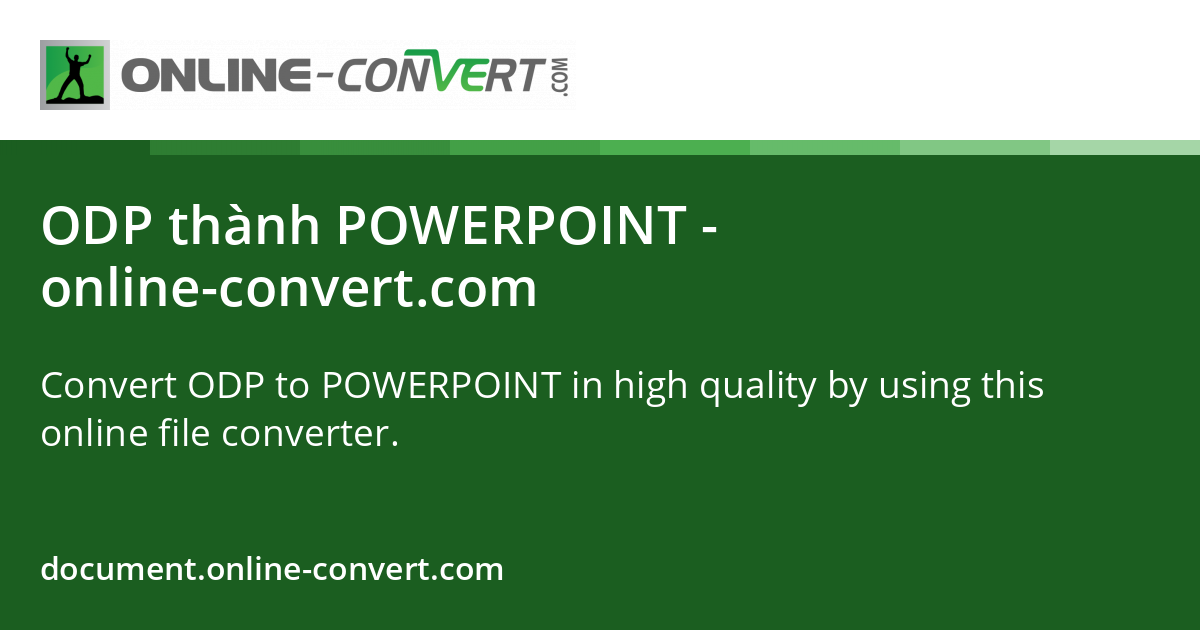 ONLINE-CONVERT.COM

ODP thành POWERPOINT - online-convert.com

Convert ODP to POWERPOINT in high quality by using this online file converter.

document.online-convert.com